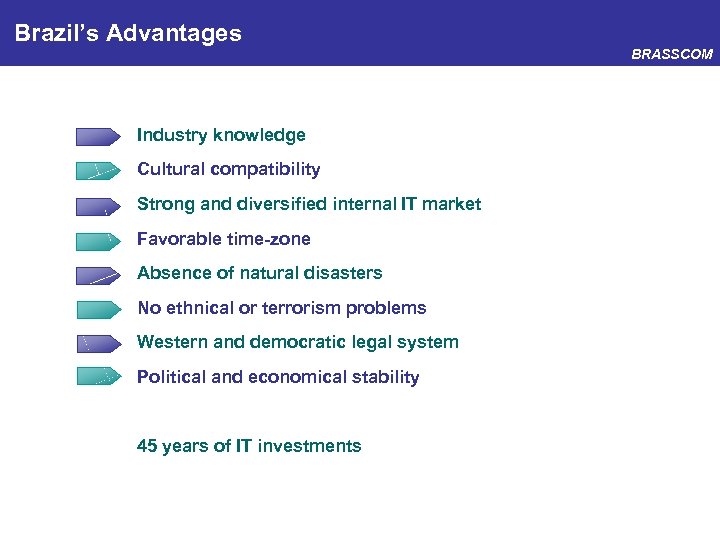 Brazil's Advantages

BRASSCOM

Industry knowledge

Cultural compatibility

Strong and diversified internal IT market

Favorable time-zone

Absence of natural disasters

No ethnical or terrorism problems

Western and democratic legal system

Political and economical stability

45 years of IT investments